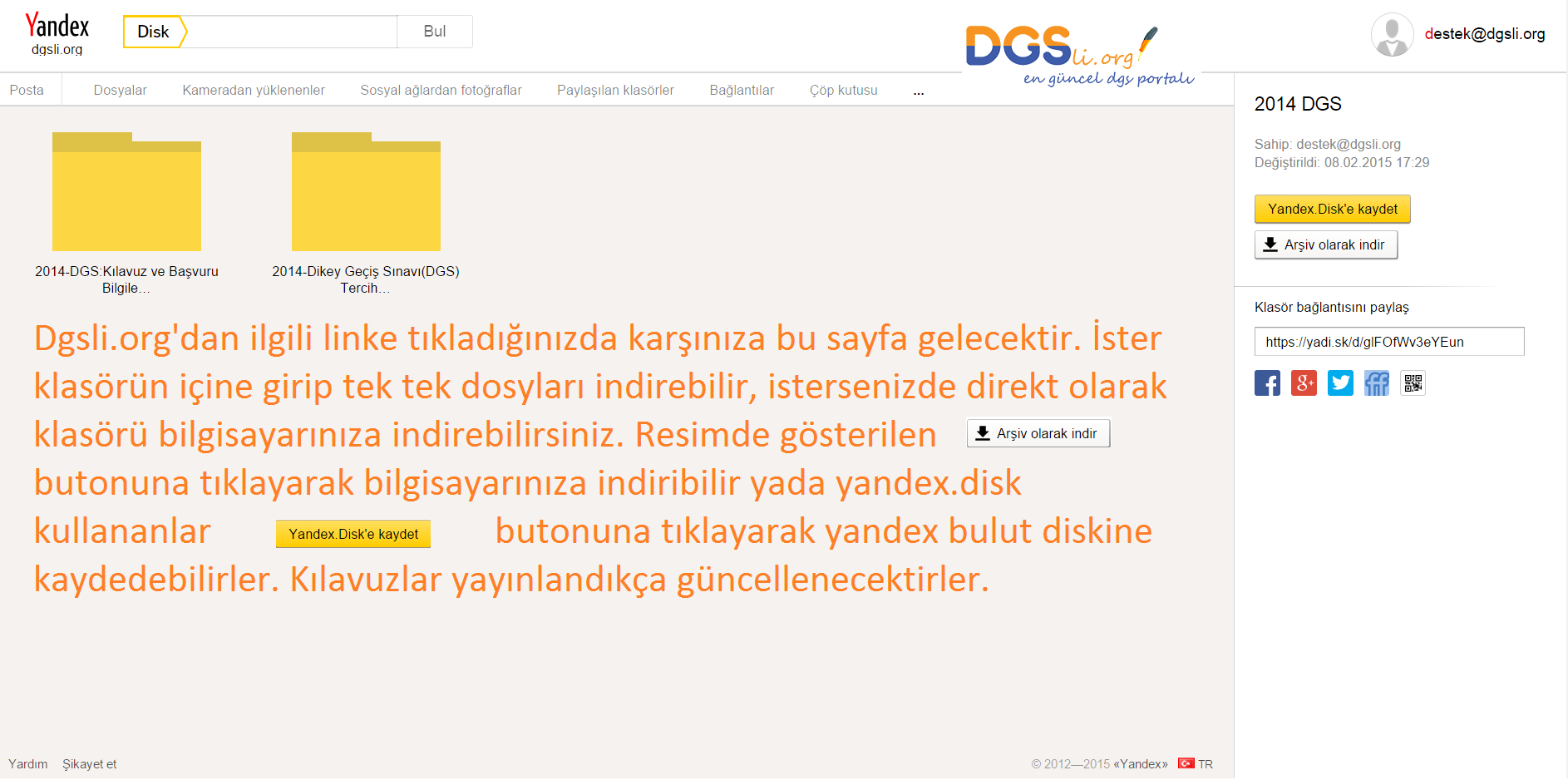 Yandex
dgsli.org

Disk

Bul

DGSli.org
en güncel dgs portalı

destek@dgsli.org

Posta Dosyalar Kameradan yüklenenler Sosyal ağlardan fotoğraflar Paylaşılan klasörler Bağlantılar Çöp kutusu ...

2014-DGS:Kılavuz ve Başvuru Bilgile...

2014-Dikey Geçiş Sınavı(DGS) Tercih...

Dgsli.org'dan ilgili linke tıkladığınızda karşınıza bu sayfa gelecektir. İster klasörün içine girip tek tek dosyları indirebilir, istersenizde direkt olarak klasörü bilgisayarınıza indirebilirsiniz. Resimde gösterilen Arşiv olarak indir butonuna tıklayarak bilgisayarınıza indiribilir yada yandex.disk kullananlar Yandex.Disk'e kaydet butonuna tıklayarak yandex bulut diskine kaydedebilirler. Kılavuzlar yayınlandıkça güncellenecektirler.

2014 DGS

Sahip: destek@dgsli.org
Değiştirildi: 08.02.2015 17:29

Yandex.Disk'e kaydet

Arşiv olarak indir

Klasör bağlantısını paylaş

https://yadi.sk/d/glFOfWv3eYEun

Yardım Şikayet et

© 2012—2015 «Yandex» TR